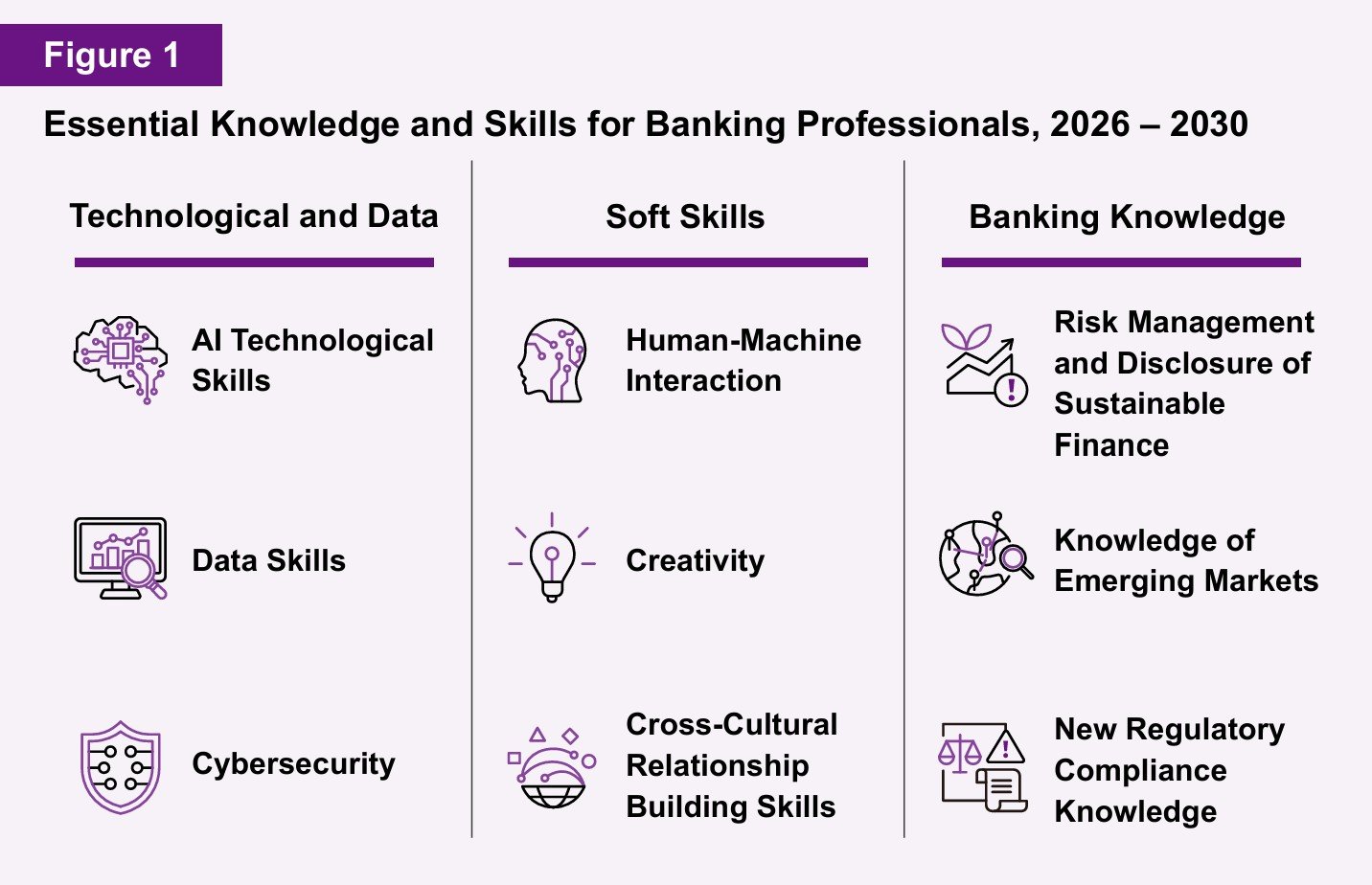 Figure 1

Essential Knowledge and Skills for Banking Professionals, 2026 – 2030

Technological and Data

AI Technological Skills

Data Skills

Cybersecurity

Soft Skills

Human-Machine Interaction

Creativity

Cross-Cultural Relationship Building Skills

Banking Knowledge

Risk Management and Disclosure of Sustainable Finance

Knowledge of Emerging Markets

New Regulatory Compliance Knowledge